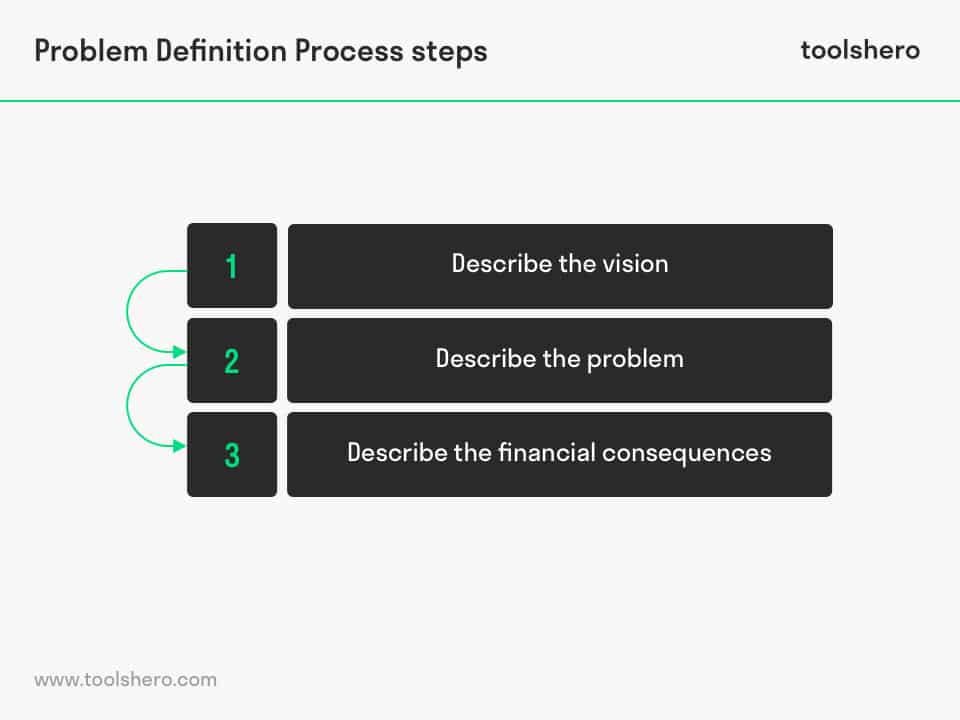 Problem Definition Process steps

toolshero

1 Describe the vision

2 Describe the problem

3 Describe the financial consequences

www.toolshero.com